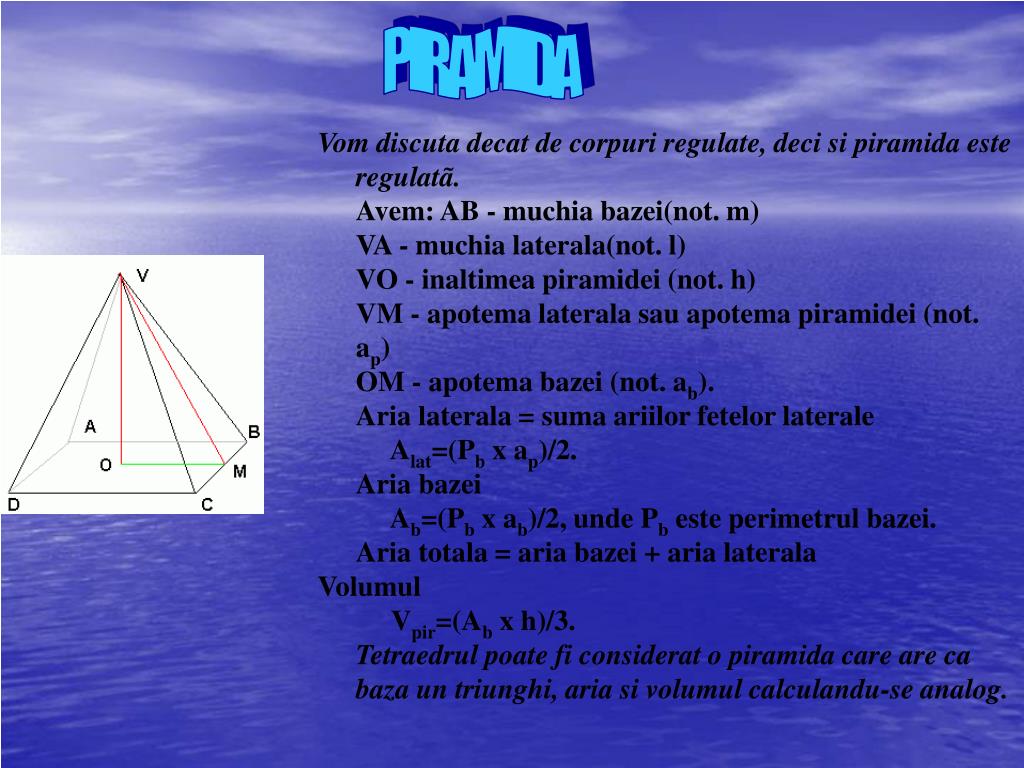 PIRAMIDA

Vom discuta decat de corpuri regulate, deci si piramida este regulatã.

Avem: AB - muchia bazei(not. m)

VA - muchia laterala(not. l)

VO - inaltimea piramidei (not. h)

VM - apotema laterala sau apotema piramidei (not. $a_p$)

OM - apotema bazei (not. $a_b$).

Aria laterala = suma ariilor fetelor laterale

$A_{lat}$=($P_b$ x $a_p$)/2.

Aria bazei

$A_b$=($P_b$ x $a_b$)/2, unde $P_b$ este perimetrul bazei.

Aria totala = aria bazei + aria laterala

Volumul

$V_{pir}$=($A_b$ x h)/3.

Tetraedrul poate fi considerat o piramida care are ca baza un triunghi, aria si volumul calculandu-se analog.

V
A
B
O
M
D
C